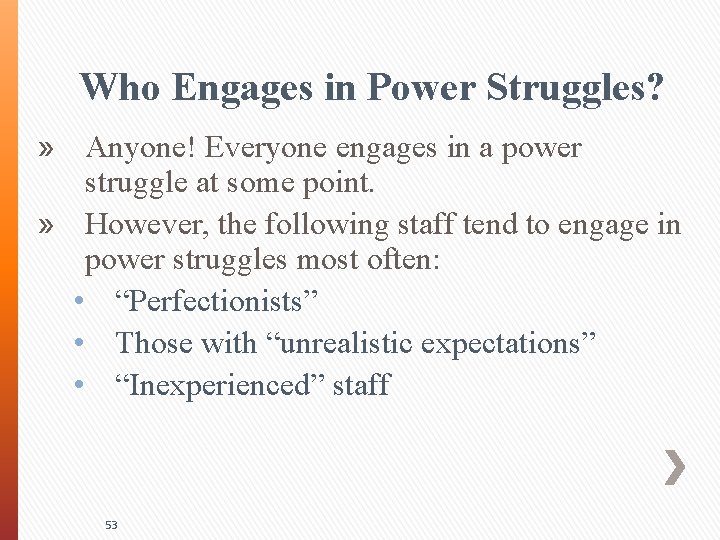 Who Engages in Power Struggles?

» Anyone! Everyone engages in a power struggle at some point.

» However, the following staff tend to engage in power struggles most often:

• “Perfectionists”

• Those with “unrealistic expectations”

• “Inexperienced” staff

53